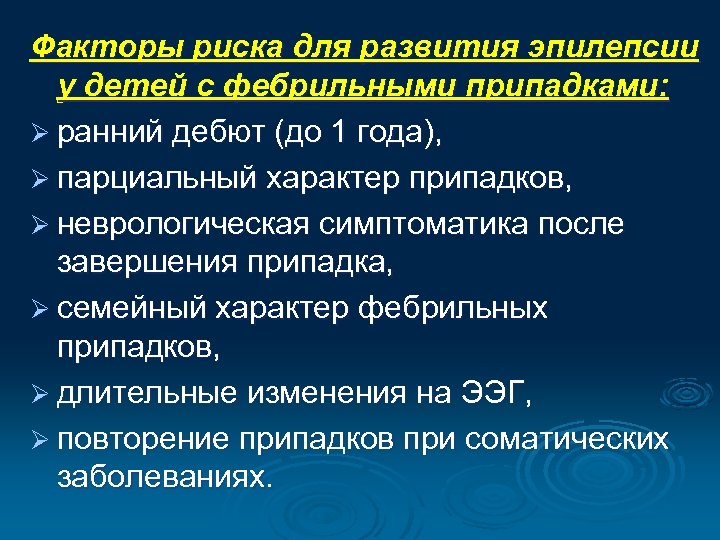 Факторы риска для развития эпилепсии у детей с фебрильными припадками:

➢ ранний дебют (до 1 года),
➢ парциальный характер припадков,
➢ неврологическая симптоматика после завершения припадка,
➢ семейный характер фебрильных припадков,
➢ длительные изменения на ЭЭГ,
➢ повторение припадков при соматических заболеваниях.